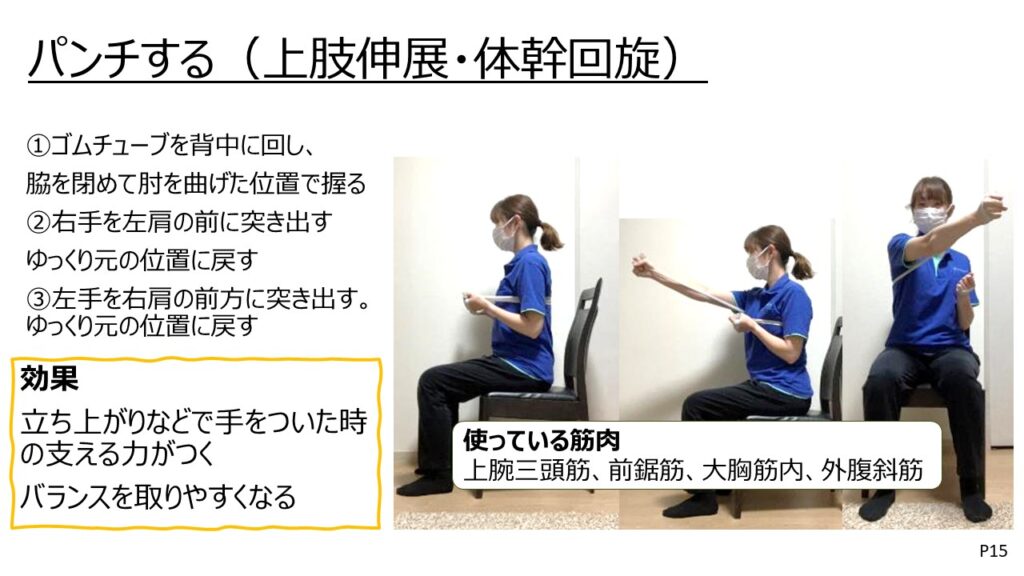 パンチする（上肢伸展・体幹回旋）

①ゴムチューブを背中に回し、
脇を閉めて肘を曲げた位置で握る
②右手を左肩の前に突き出す
ゆっくり元の位置に戻す
③左手を右肩の前方に突き出す。
ゆっくり元の位置に戻す

効果
立ち上がりなどで手をついた時の支える力がつく
バランスを取りやすくなる

使っている筋肉
上腕三頭筋、前鋸筋、大胸筋内、外腹斜筋

P15